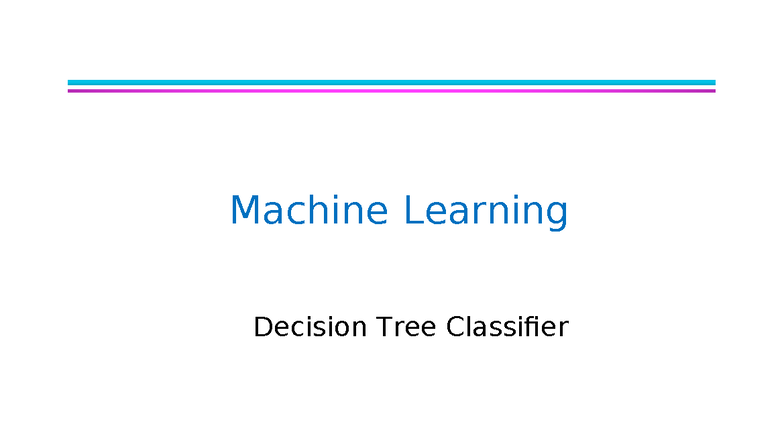 Machine Learning

Decision Tree Classifier